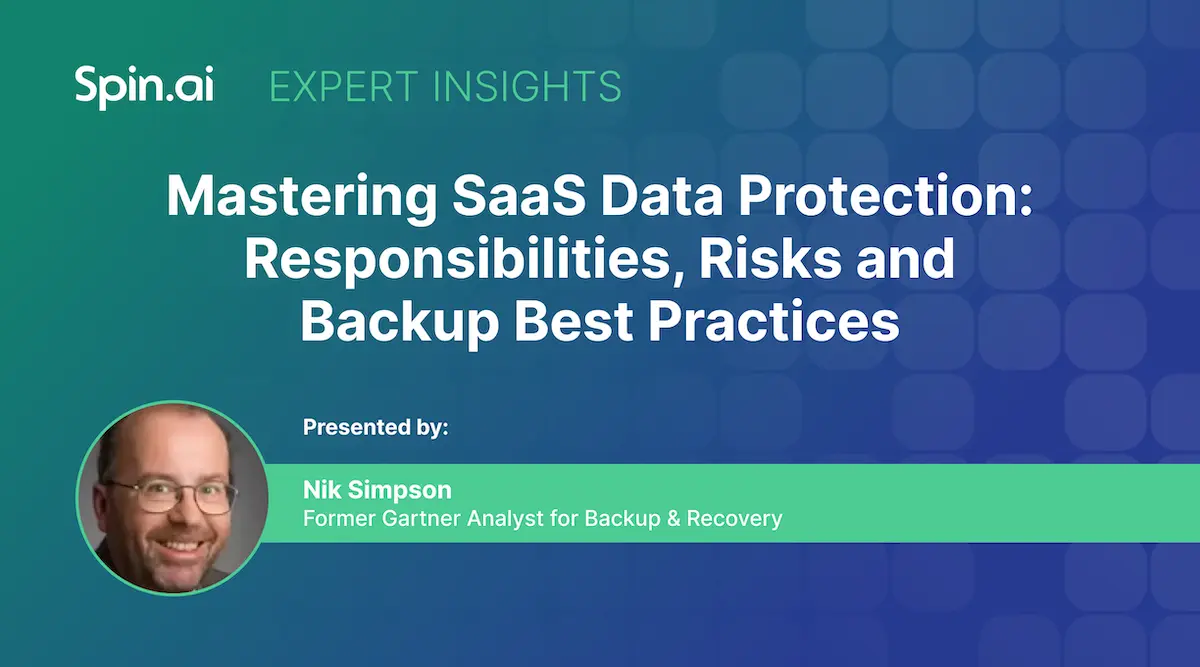 Spin.ai EXPERT INSIGHTS

Mastering SaaS Data Protection: Responsibilities, Risks and Backup Best Practices

Presented by:

Nik Simpson
Former Gartner Analyst for Backup & Recovery